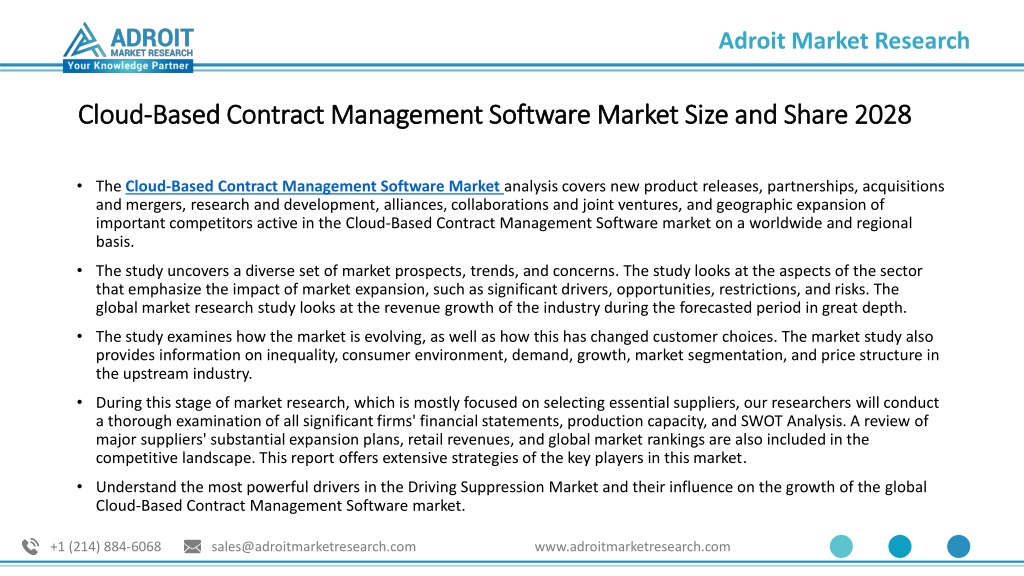 ADROIT
MARKET RESEARCH
Your Knowledge Partner

Adroit Market Research

Cloud-Based Contract Management Software Market Size and Share 2028

• The Cloud-Based Contract Management Software Market analysis covers new product releases, partnerships, acquisitions and mergers, research and development, alliances, collaborations and joint ventures, and geographic expansion of important competitors active in the Cloud-Based Contract Management Software market on a worldwide and regional basis.

• The study uncovers a diverse set of market prospects, trends, and concerns. The study looks at the aspects of the sector that emphasize the impact of market expansion, such as significant drivers, opportunities, restrictions, and risks. The global market research study looks at the revenue growth of the industry during the forecasted period in great depth.

• The study examines how the market is evolving, as well as how this has changed customer choices. The market study also provides information on inequality, consumer environment, demand, growth, market segmentation, and price structure in the upstream industry.

• During this stage of market research, which is mostly focused on selecting essential suppliers, our researchers will conduct a thorough examination of all significant firms' financial statements, production capacity, and SWOT Analysis. A review of major suppliers' substantial expansion plans, retail revenues, and global market rankings are also included in the competitive landscape. This report offers extensive strategies of the key players in this market.

• Understand the most powerful drivers in the Driving Suppression Market and their influence on the growth of the global Cloud-Based Contract Management Software market.

+1 (214) 884-6068 sales@adroitmarketresearch.com www.adroitmarketresearch.com